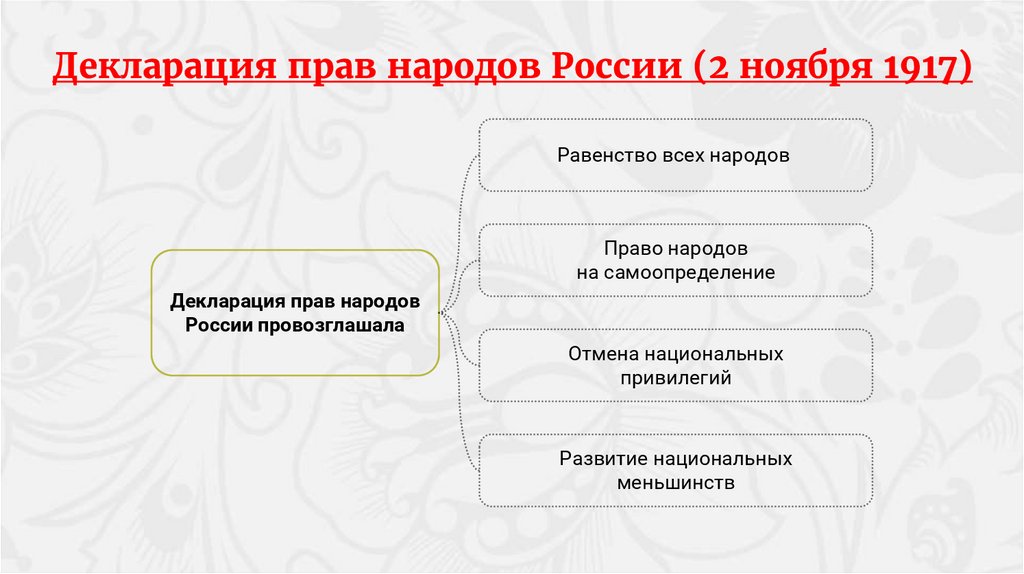 Декларация прав народов России (2 ноября 1917)

Декларация прав народов России провозглашала

Равенство всех народов

Право народов на самоопределение

Отмена национальных привилегий

Развитие национальных меньшинств